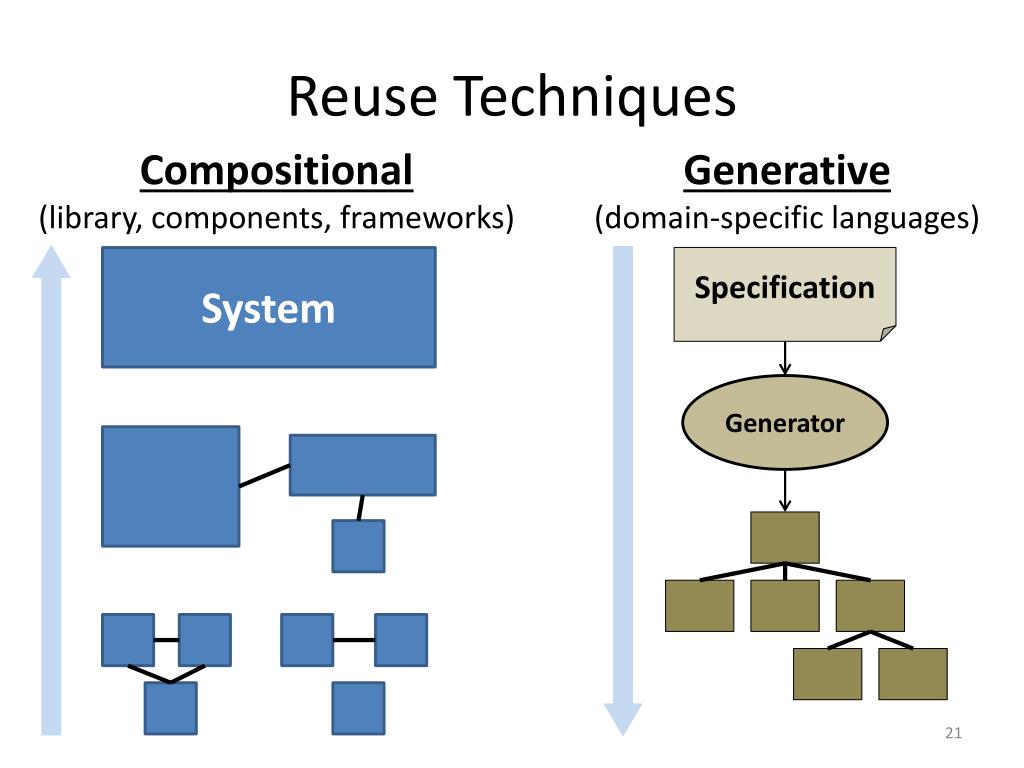 Reuse Techniques

Compositional
(library, components, frameworks)

System

Generative
(domain-specific languages)

Specification

Generator

21